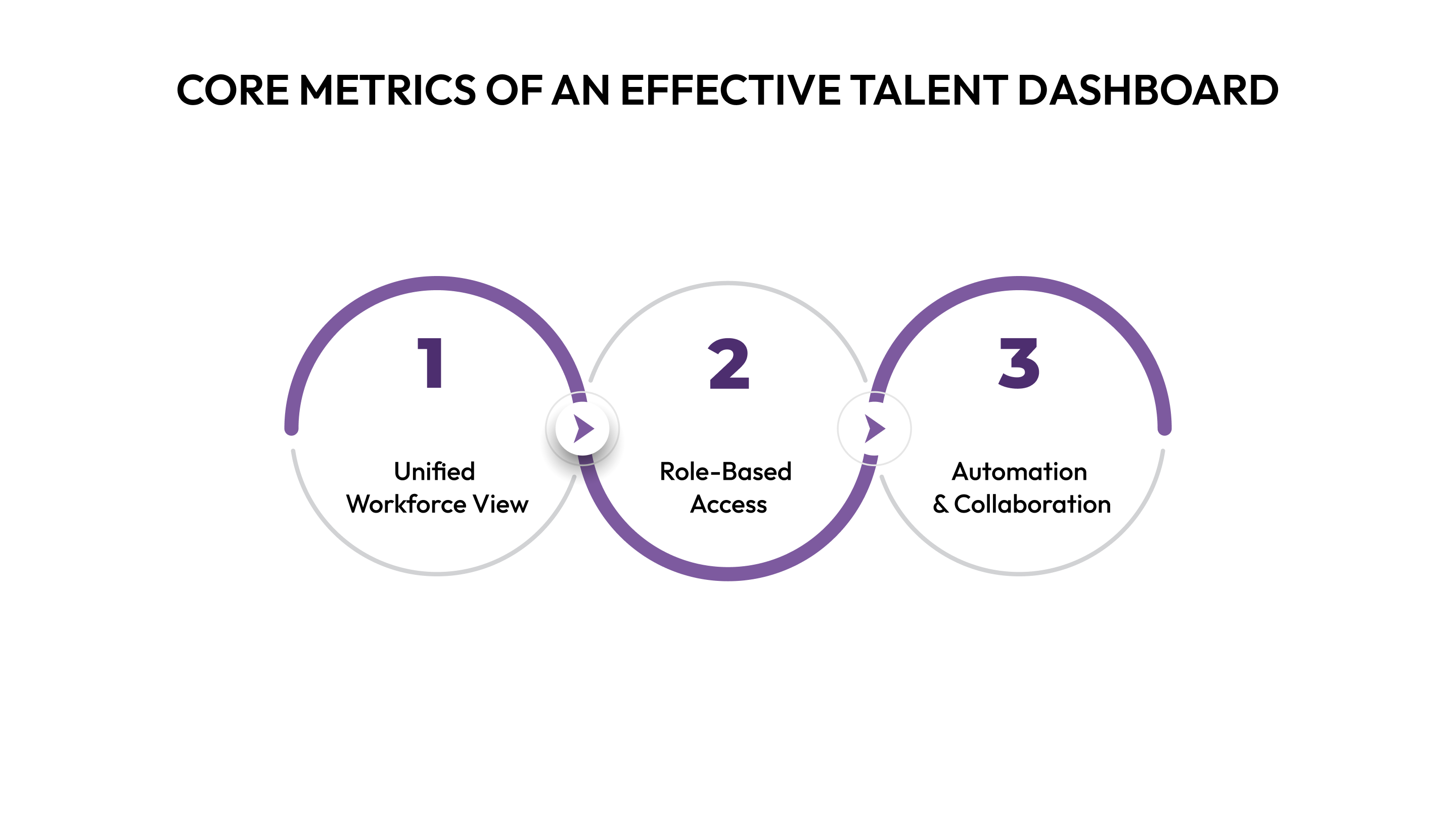 CORE METRICS OF AN EFFECTIVE TALENT DASHBOARD

1

Unified Workforce View

2

Role-Based Access

3

Automation & Collaboration